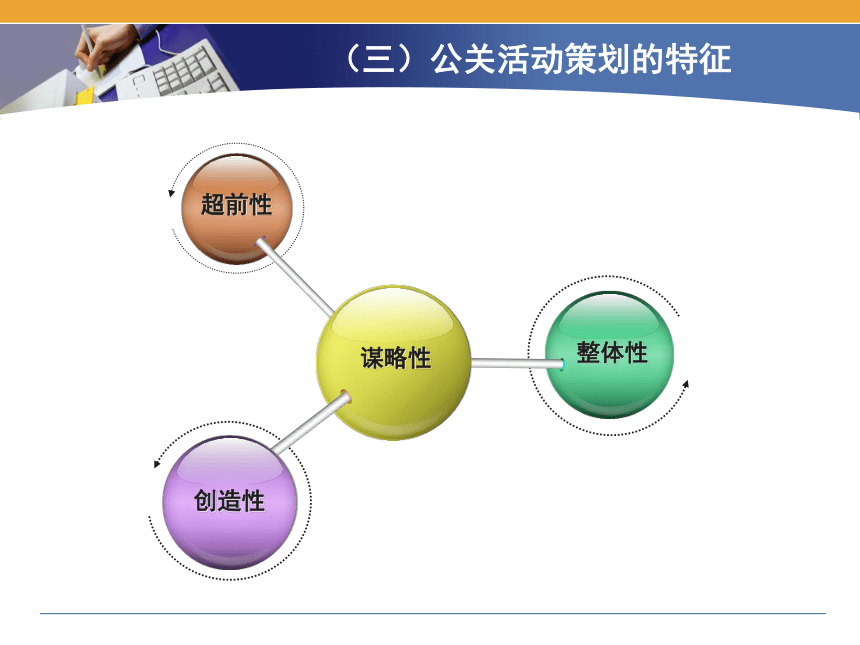 （三）公关活动策划的特征

超前性

谋略性

整体性

创造性